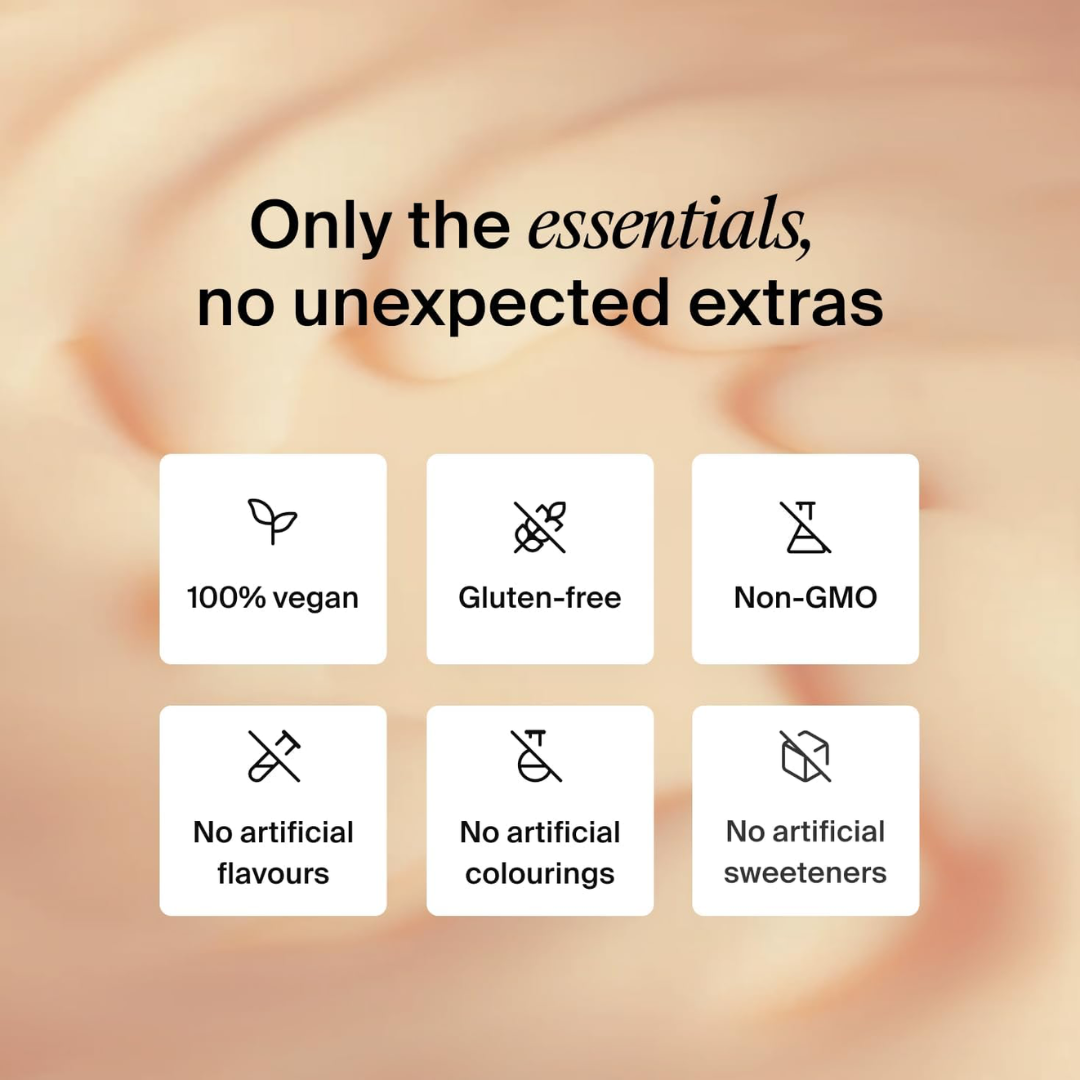 Only the essentials, no unexpected extras

100% vegan

Gluten-free

Non-GMO

No artificial flavours

No artificial colourings

No artificial sweeteners